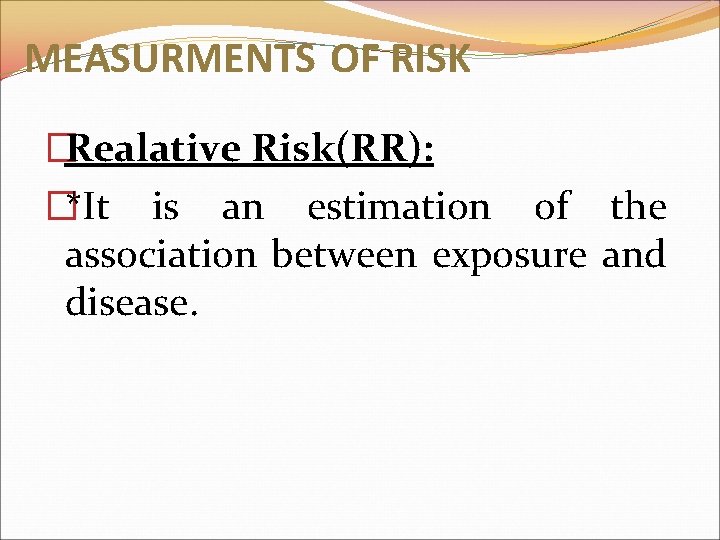 MEASURMENTS OF RISK

Realative Risk(RR):

*It is an estimation of the association between exposure and disease.